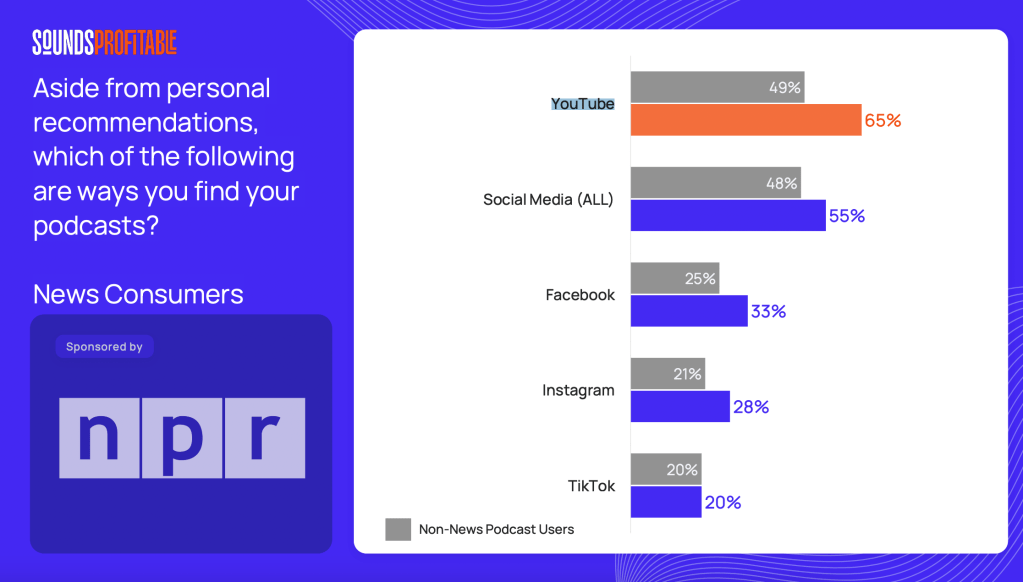 SOUNDSPROFITABLE

Aside from personal recommendations, which of the following are ways you find your podcasts?

News Consumers

Sponsored by

npr

YouTube 49% 65%

Social Media (ALL) 48% 55%

Facebook 25% 33%

Instagram 21% 28%

TikTok 20% 20%

Non-News Podcast Users